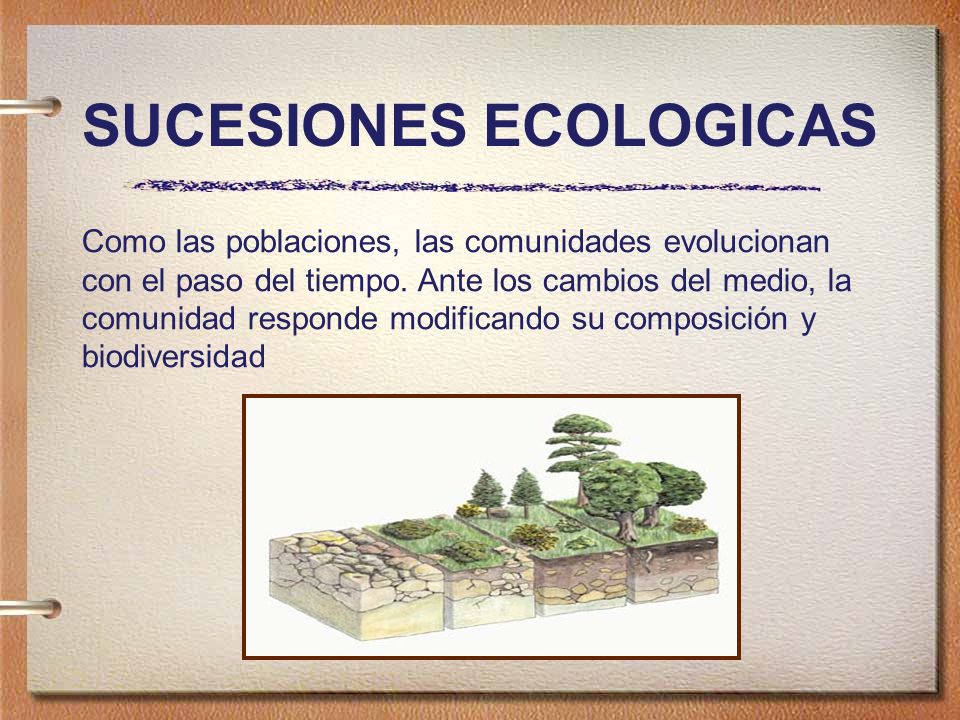 SUCESIONES ECOLOGICAS

Como las poblaciones, las comunidades evolucionan con el paso del tiempo. Ante los cambios del medio, la comunidad responde modificando su composición y biodiversidad